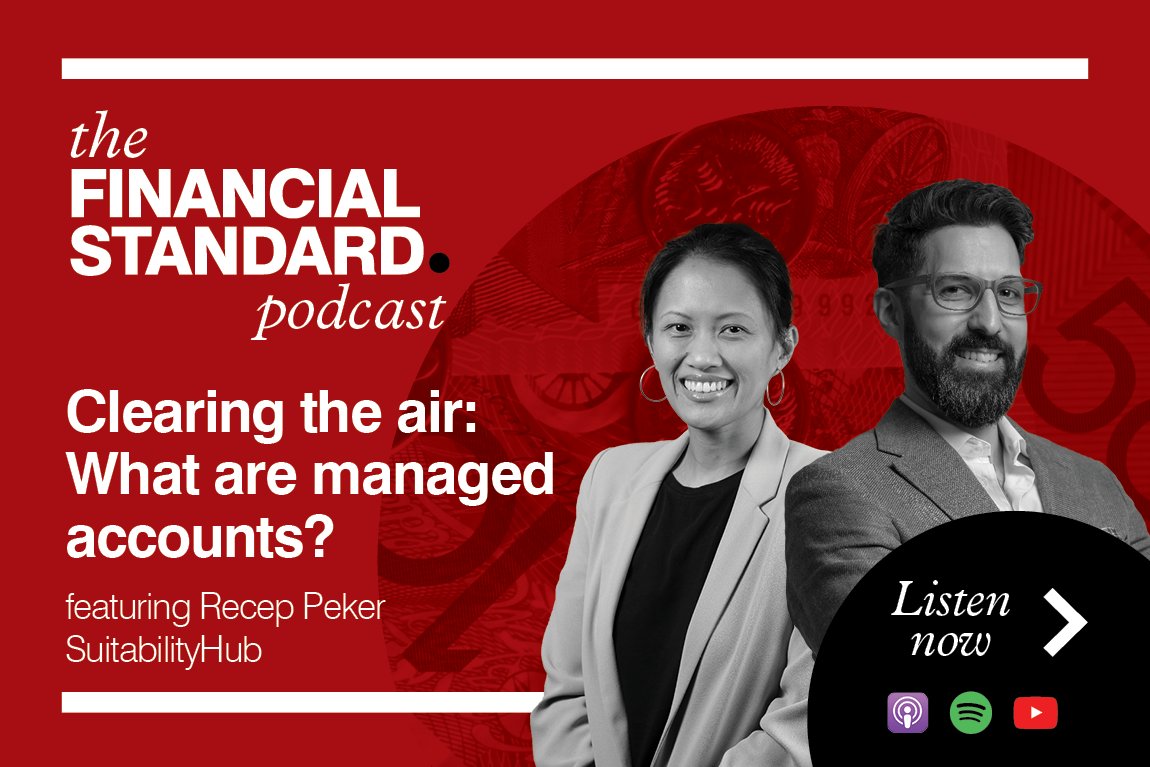 the
FINANCIAL
STANDARD.
podcast

Clearing the air: What are managed accounts?

featuring Recep Peker
SuitabilityHub

Listen now